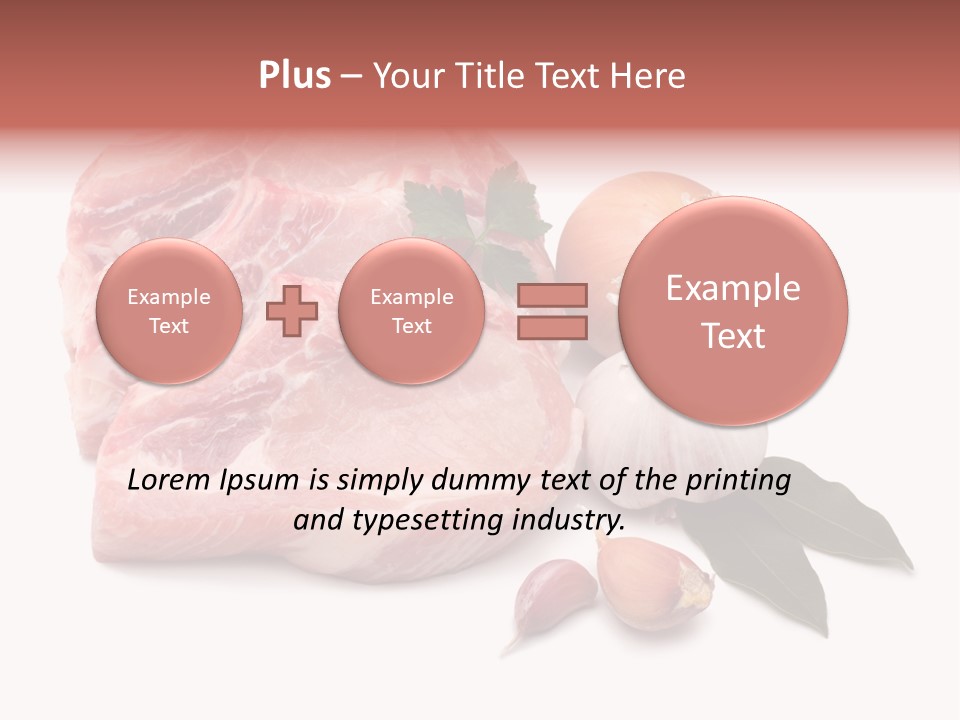 Plus – Your Title Text Here

Example Text

Example Text

Example Text

Lorem Ipsum is simply dummy text of the printing and typesetting industry.